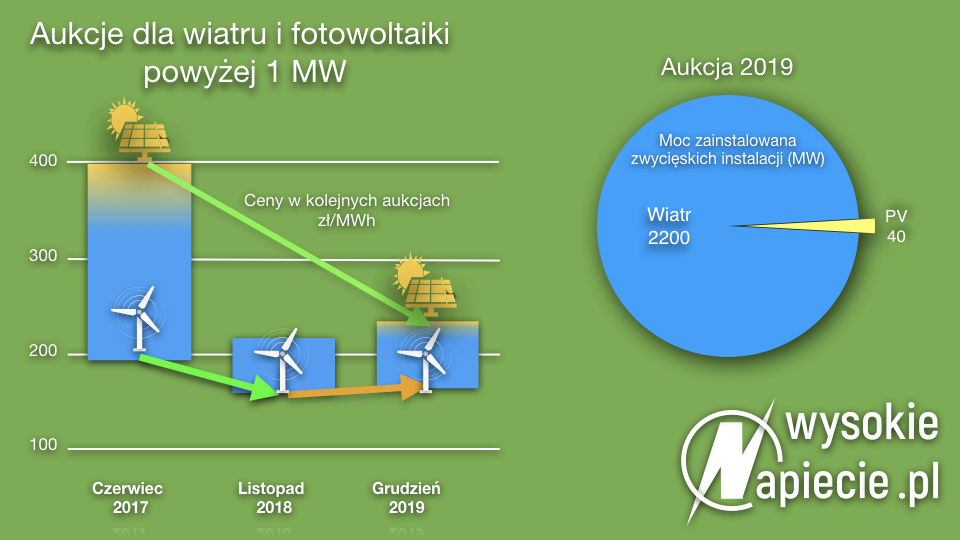 Aukcje dla wiatru i fotowoltaiki powyżej 1 MW

400

300

200

100

Ceny w kolejnych aukcjach zł/MWh

Czerwiec 2017

Listopad 2018

Grudzień 2019

Aukcja 2019

Moc zainstalowana zwycięskich instalacji (MW)

Wiatr 2200

PV 40

wysokie Napiecie.pl